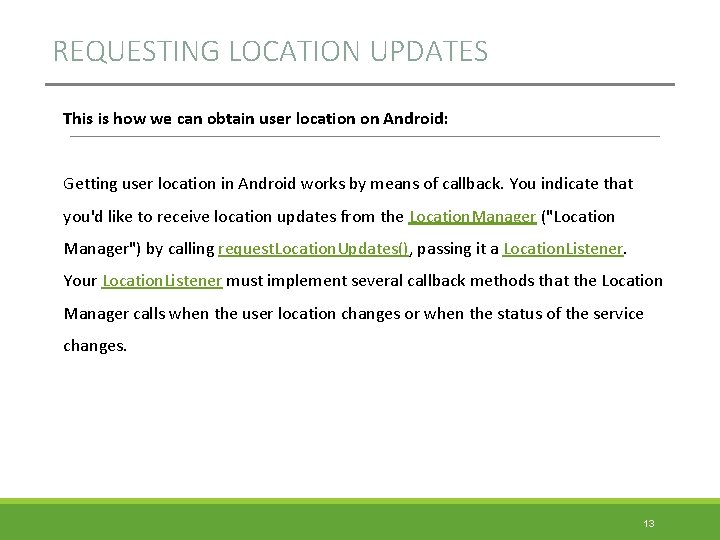 REQUESTING LOCATION UPDATES

This is how we can obtain user location on Android:

Getting user location in Android works by means of callback. You indicate that you'd like to receive location updates from the LocationManager ("Location Manager") by calling requestLocationUpdates(), passing it a LocationListener. Your LocationListener must implement several callback methods that the Location Manager calls when the user location changes or when the status of the service changes.

13